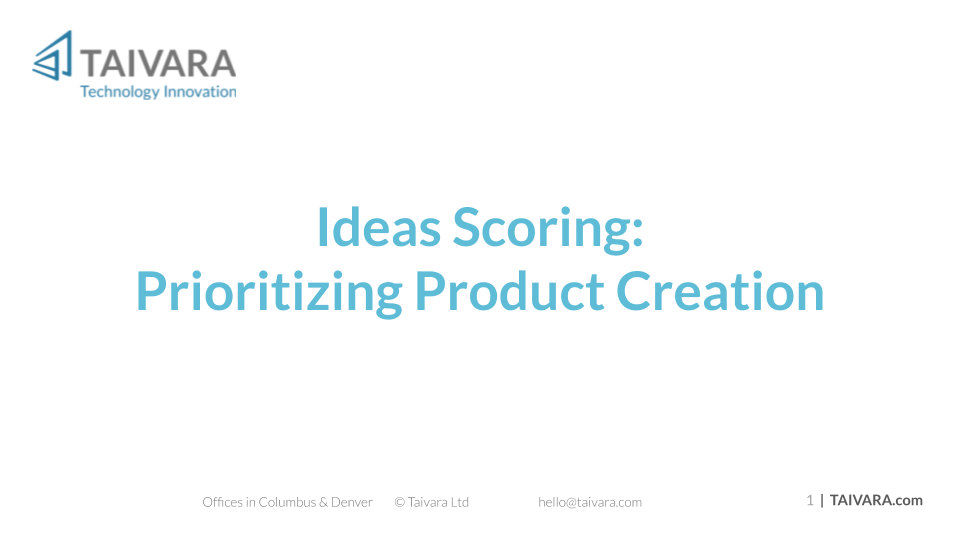 TAIVARA
Technology Innovation

Ideas Scoring:
Prioritizing Product Creation

Offices in Columbus & Denver © Taivara Ltd hello@taivara.com 1 | TAIVARA.com